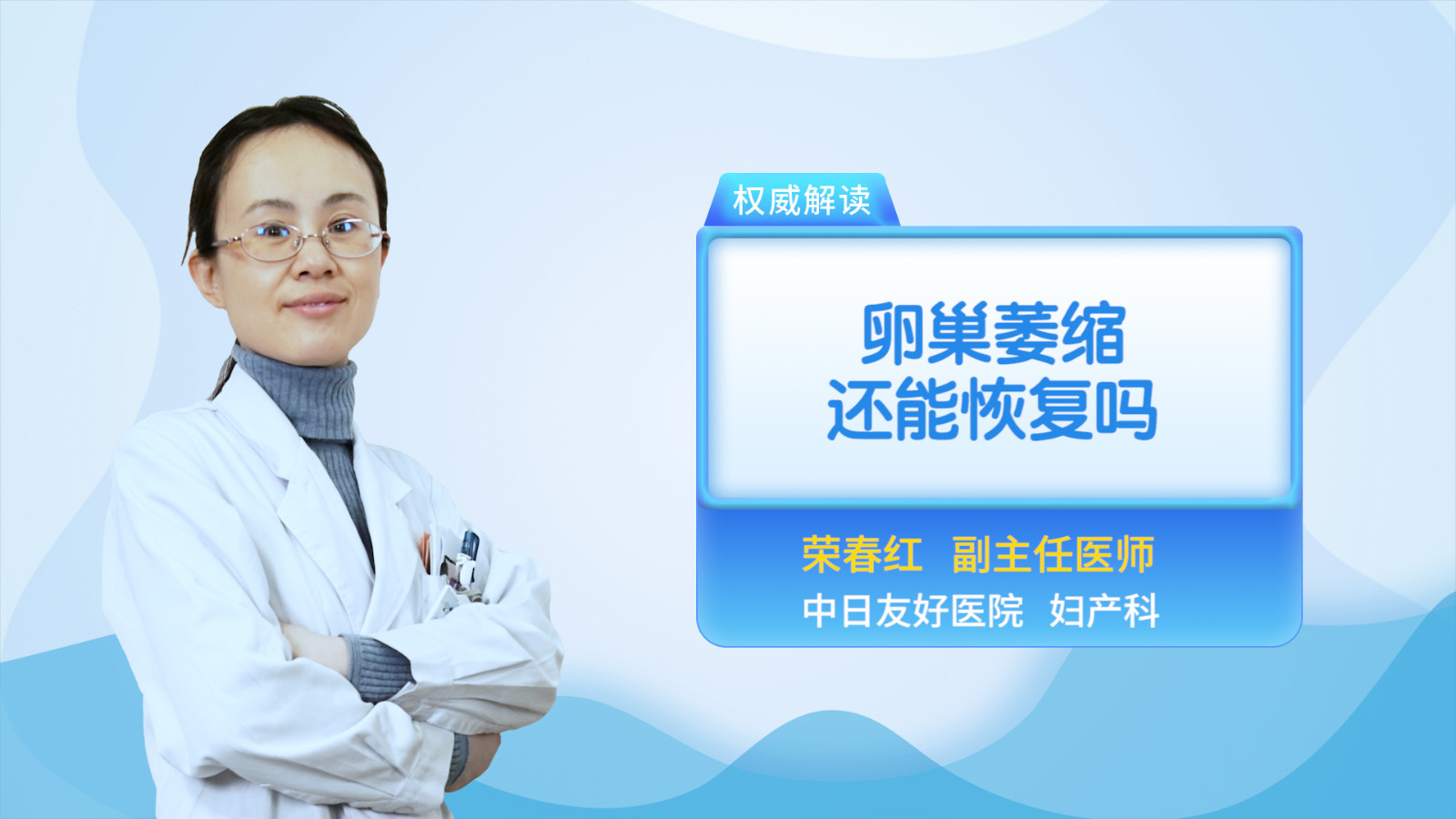 权威解读

卵巢萎缩
还能恢复吗

荣春红 副主任医师
中日友好医院 妇产科